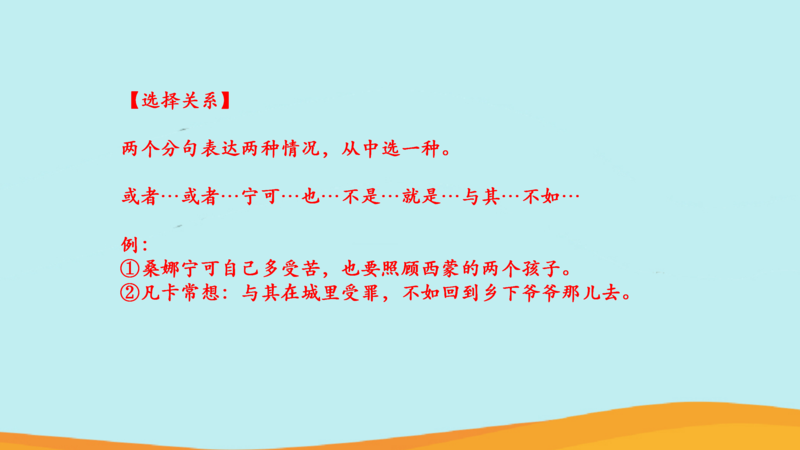 【选择关系】

两个分句表达两种情况，从中选一种。

或者…或者…宁可…也…不是…就是…与其…不如…

例：
①桑娜宁可自己多受苦，也要照顾西蒙的两个孩子。
②凡卡常想：与其在城里受罪，不如回到乡下爷爷那儿去。